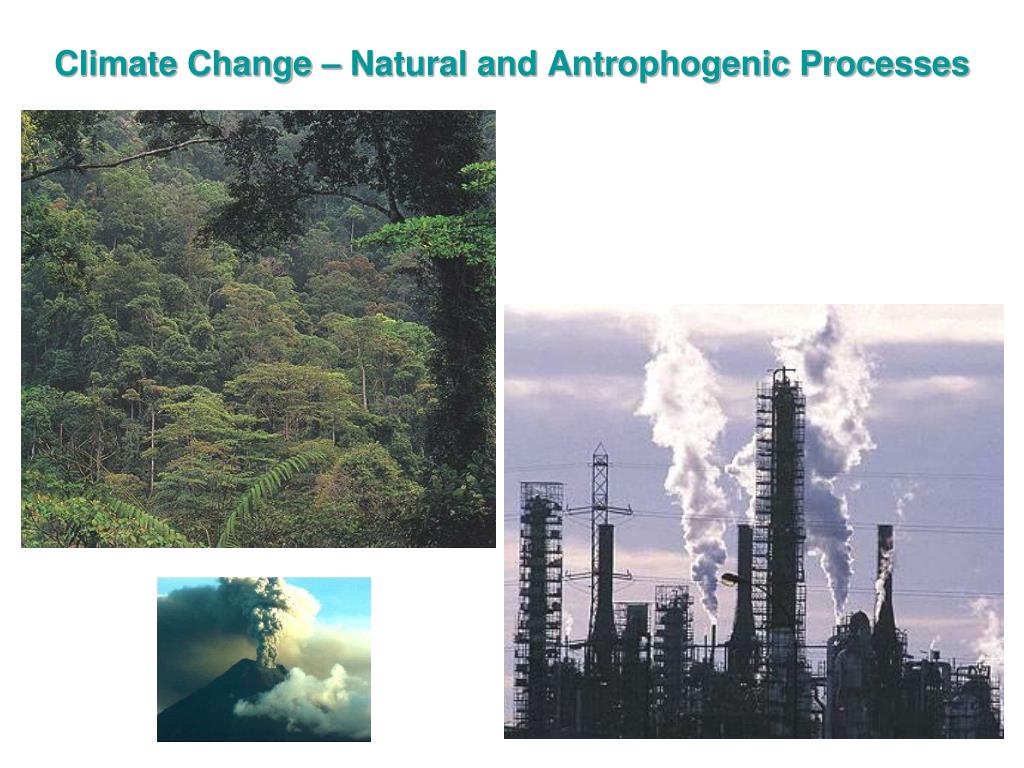 Climate Change – Natural and Antrophogenic Processes